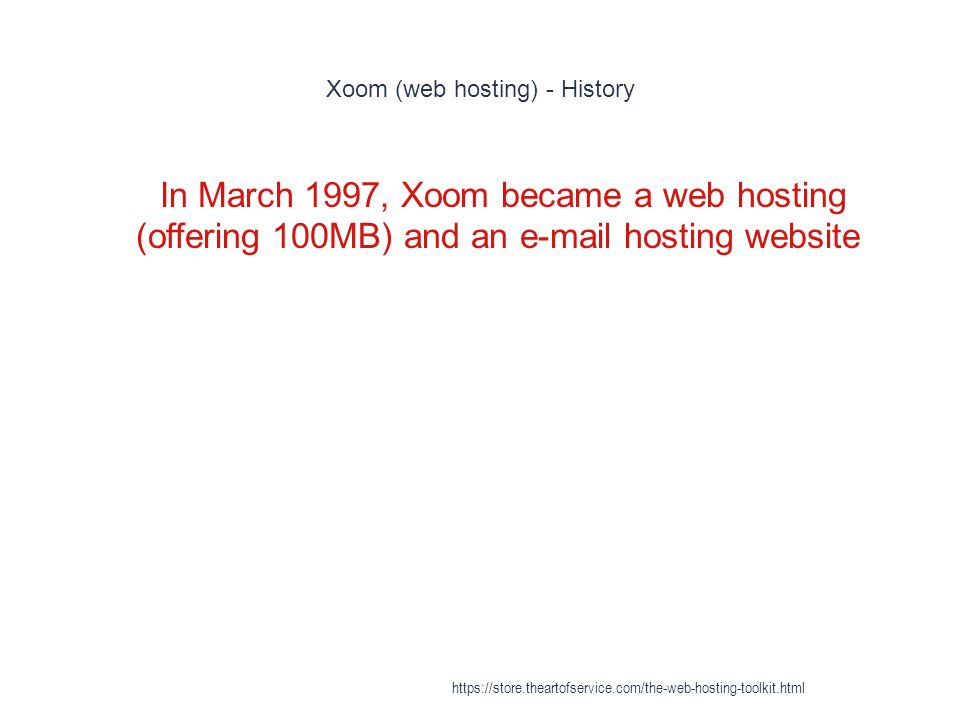 Xoom (web hosting) - History

In March 1997, Xoom became a web hosting (offering 100MB) and an e-mail hosting website

https://store.theartofservice.com/the-web-hosting-toolkit.html